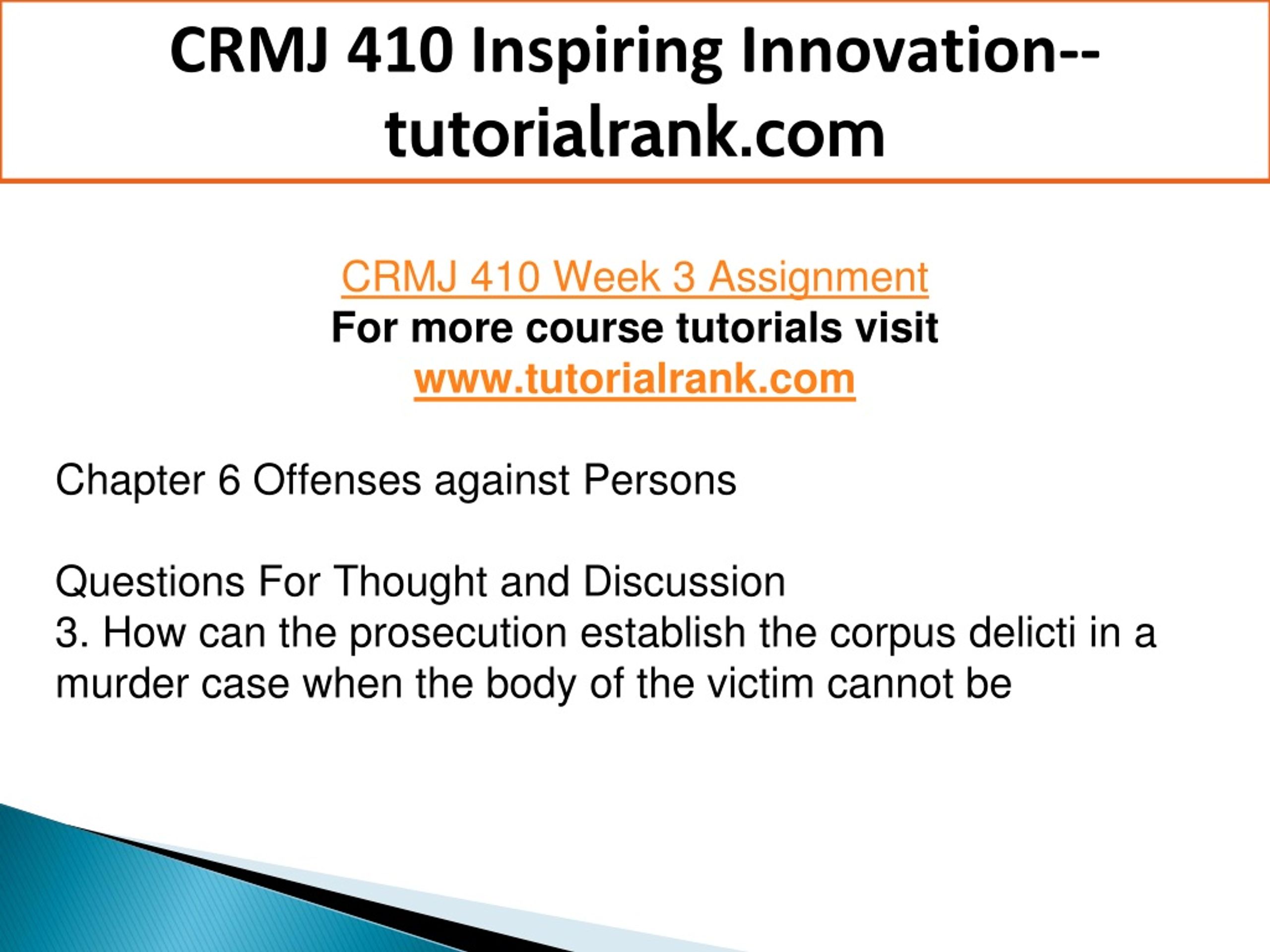 CRMJ 410 Inspiring Innovation--tutorialrank.com

CRMJ 410 Week 3 Assignment
For more course tutorials visit
www.tutorialrank.com

Chapter 6 Offenses against Persons

Questions For Thought and Discussion
3. How can the prosecution establish the corpus delicti in a murder case when the body of the victim cannot be